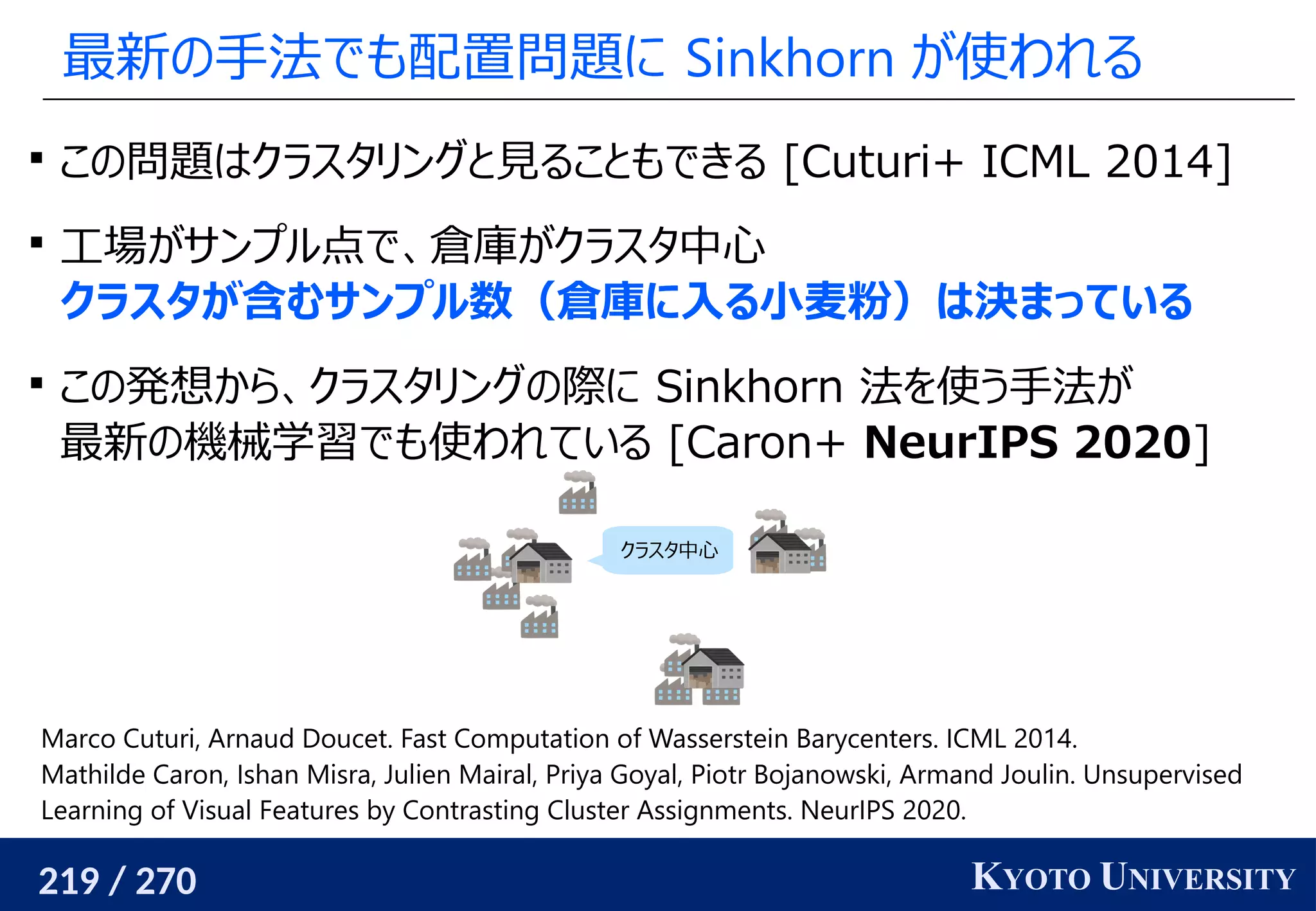 最新の手法でも配置問題に Sinkhorn が使われる

▪ この問題はクラスタリングと見ることもできる [Cuturi+ ICML 2014]

▪ 工場がサンプル点で、倉庫がクラスタ中心
クラスタが含むサンプル数（倉庫に入る小麦粉）は決まっている

▪ この発想から、クラスタリングの際に Sinkhorn 法を使う手法が最新の機械学習でも使われている [Caron+ NeurIPS 2020]

クラスタ中心

Marco Cuturi, Arnaud Doucet. Fast Computation of Wasserstein Barycenters. ICML 2014.
Mathilde Caron, Ishan Misra, Julien Mairal, Priya Goyal, Piotr Bojanowski, Armand Joulin. Unsupervised Learning of Visual Features by Contrasting Cluster Assignments. NeurIPS 2020.

219 / 270

KYOTO UNIVERSITY